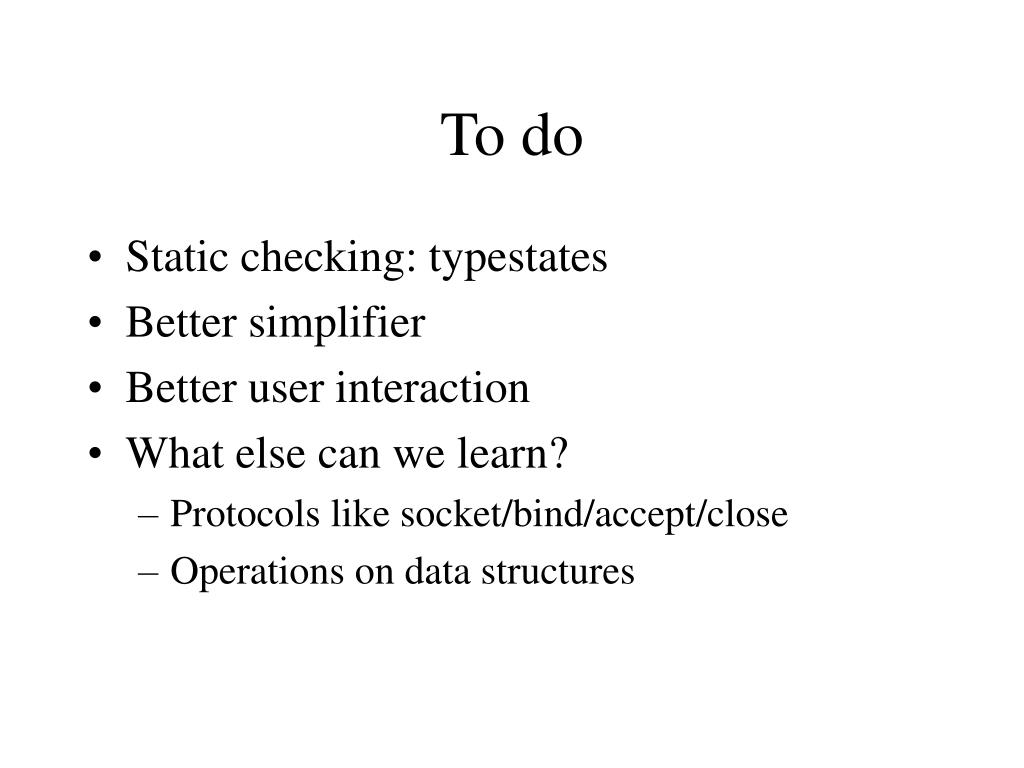 To do

• Static checking: typestates
• Better simplifier
• Better user interaction
• What else can we learn?
– Protocols like socket/bind/accept/close
– Operations on data structures